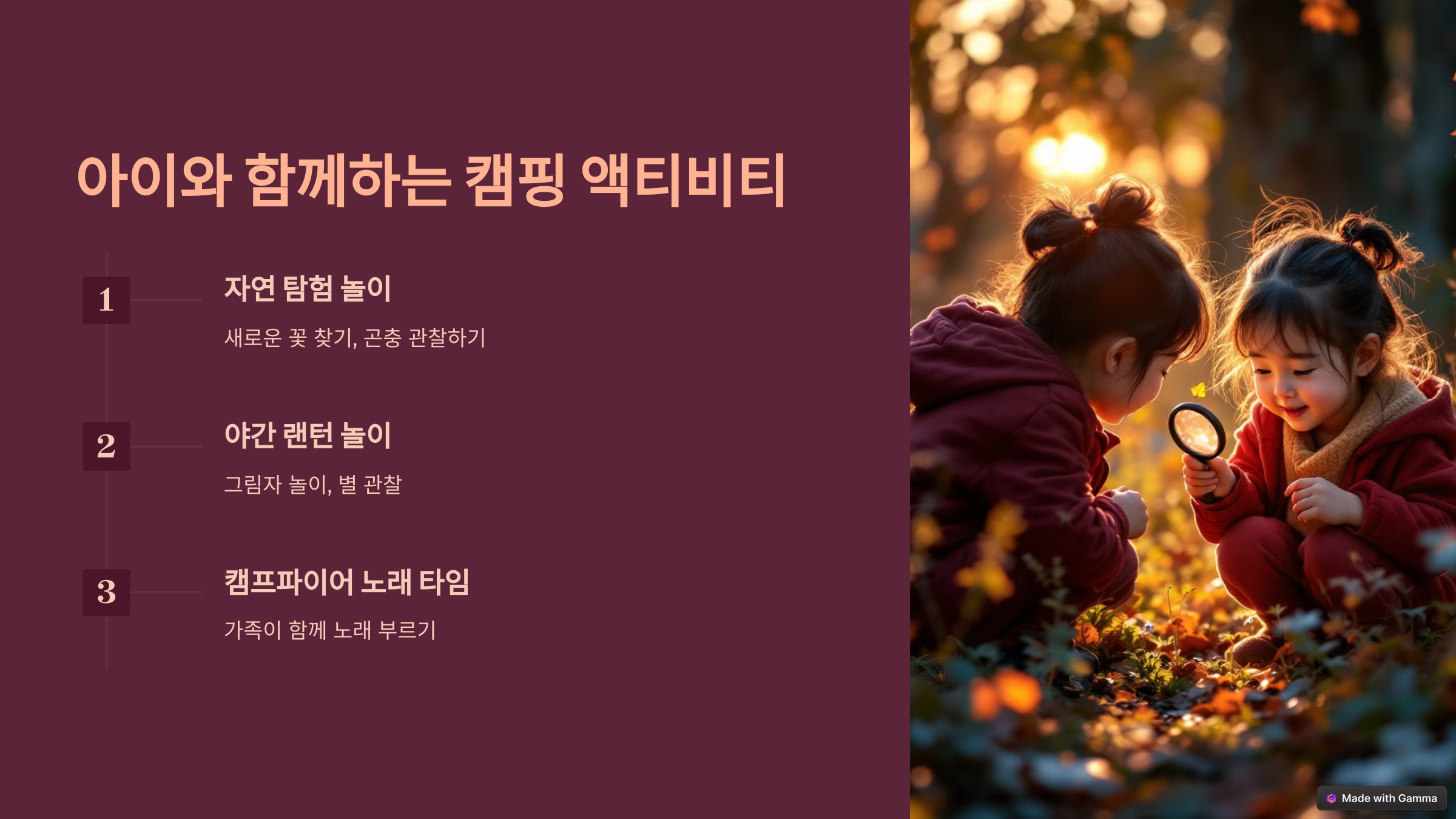 아이와 함께하는 캠핑 액티비티

1

자연 탐험 놀이

새로운 꽃 찾기, 곤충 관찰하기

2

야간 랜턴 놀이

그림자 놀이, 별 관찰

3

캠프파이어 노래 타임

가족이 함께 노래 부르기

Made with Gamma